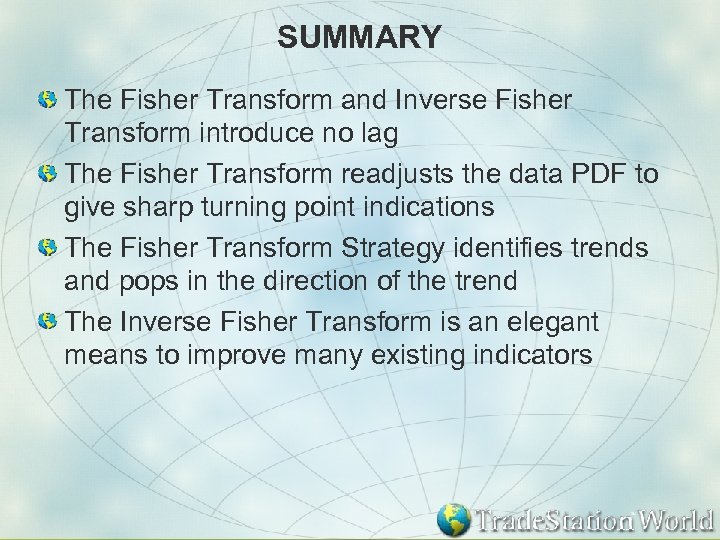 SUMMARY

The Fisher Transform and Inverse Fisher Transform introduce no lag

The Fisher Transform readjusts the data PDF to give sharp turning point indications

The Fisher Transform Strategy identifies trends and pops in the direction of the trend

The Inverse Fisher Transform is an elegant means to improve many existing indicators

TradeStation World